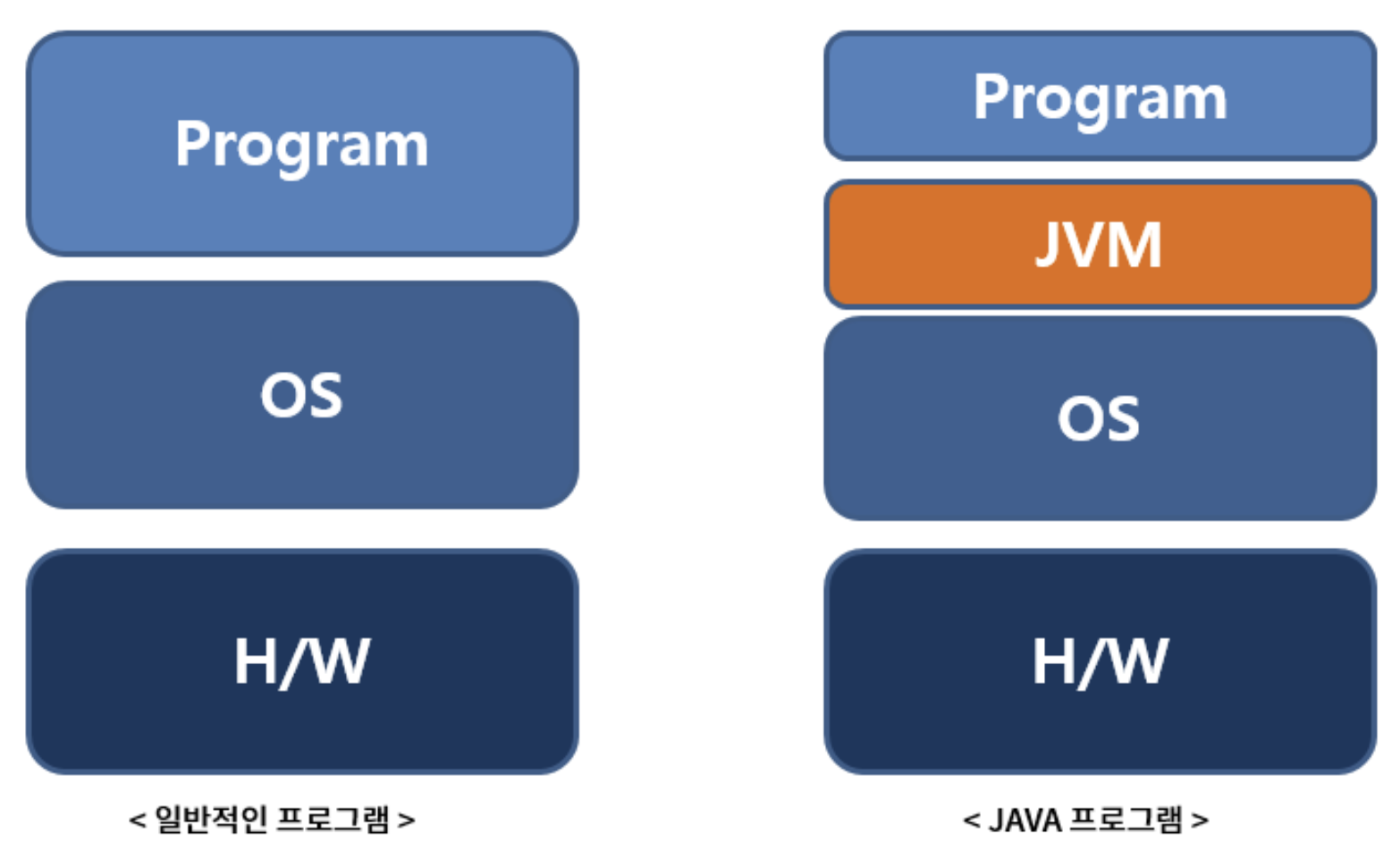 Program

OS

H/W

< 일반적인 프로그램 >

Program

JVM

OS

H/W

< JAVA 프로그램 >